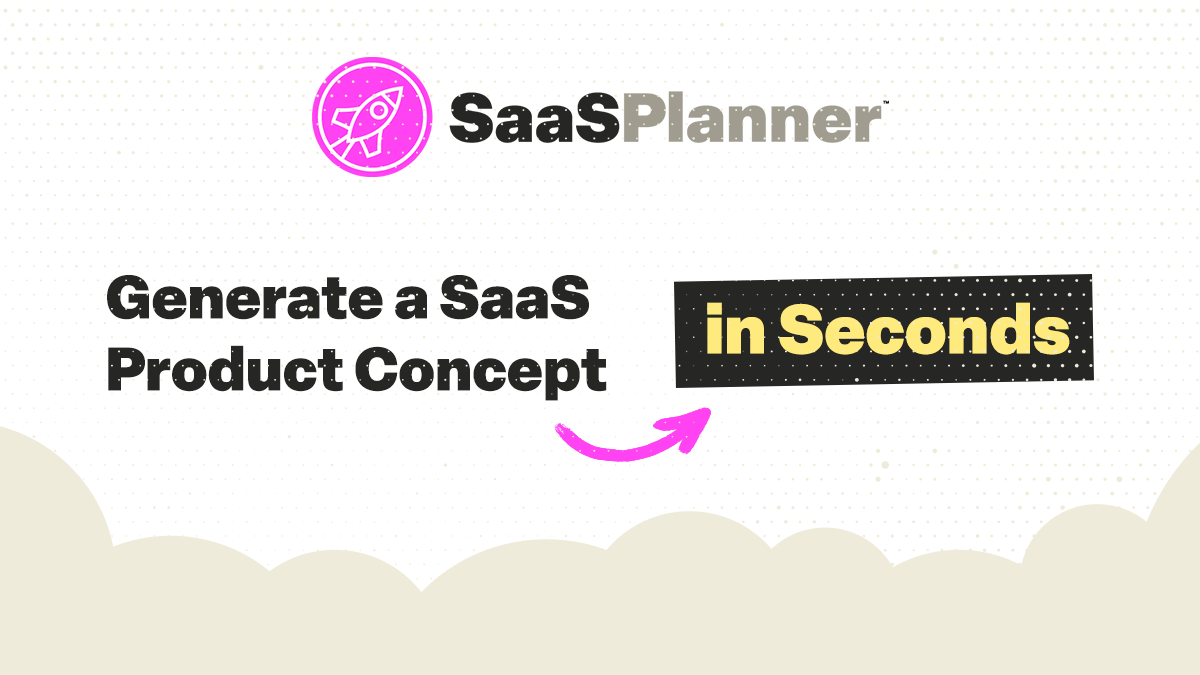 SaaSPlanner™

Generate a SaaS Product Concept

in Seconds